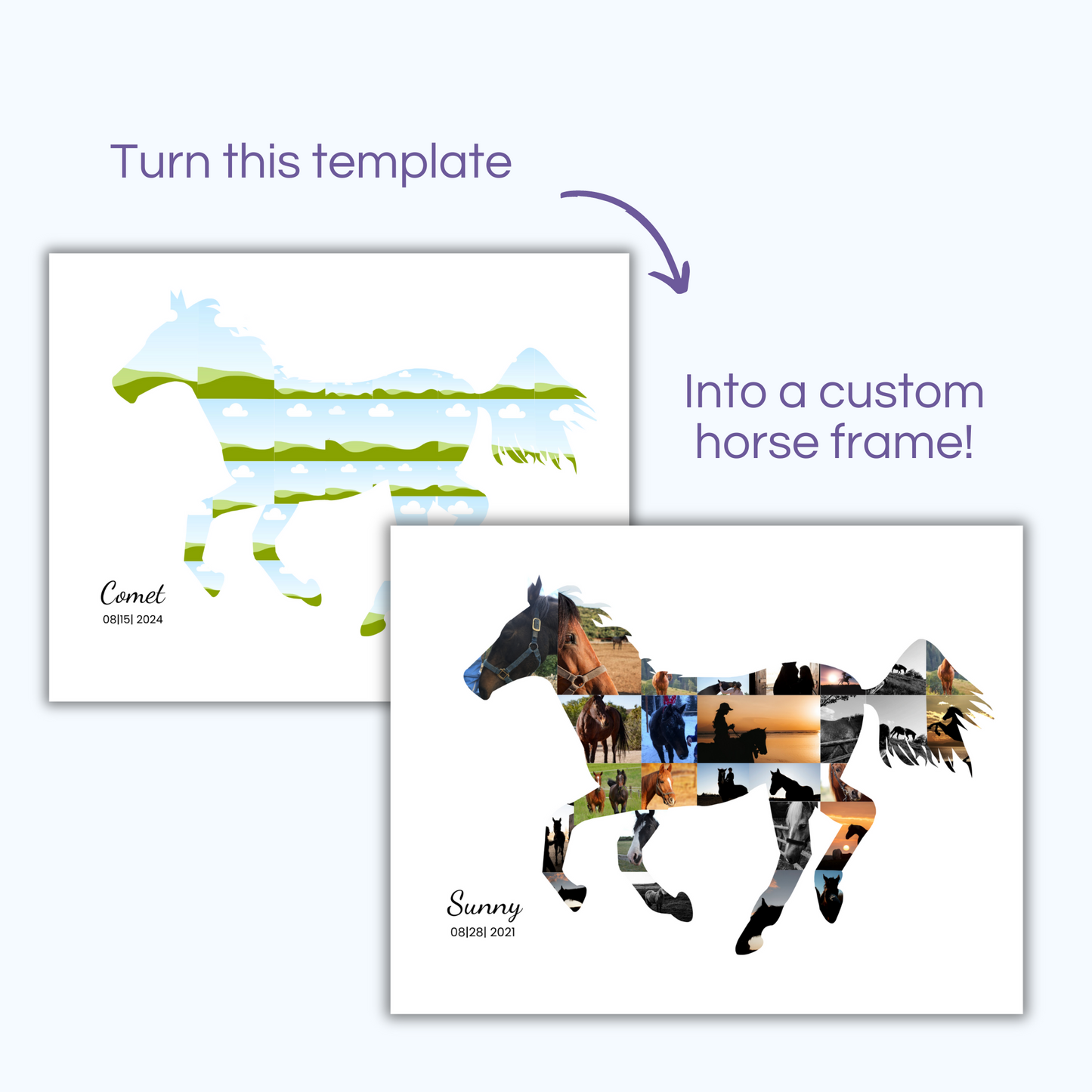 Turn this template

Into a custom horse frame!

Comet
08|15| 2024

Sunny
08|28| 2021